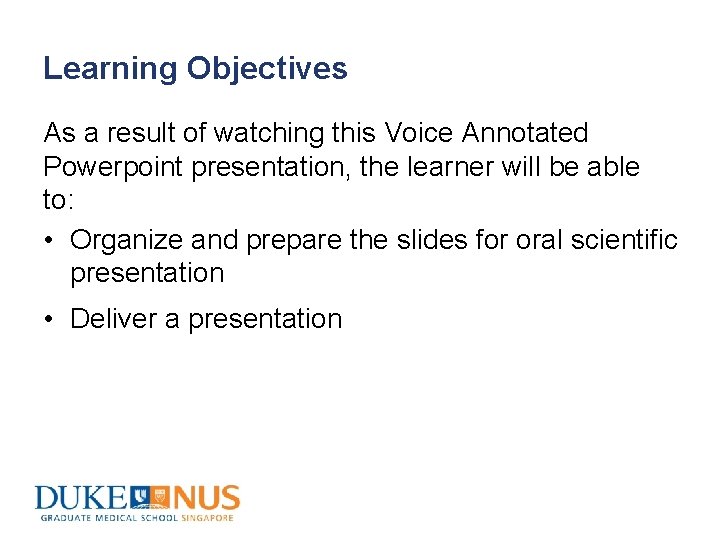 Learning Objectives

As a result of watching this Voice Annotated Powerpoint presentation, the learner will be able to:

• Organize and prepare the slides for oral scientific presentation

• Deliver a presentation

DUKE NUS
GRADUATE MEDICAL SCHOOL SINGAPORE